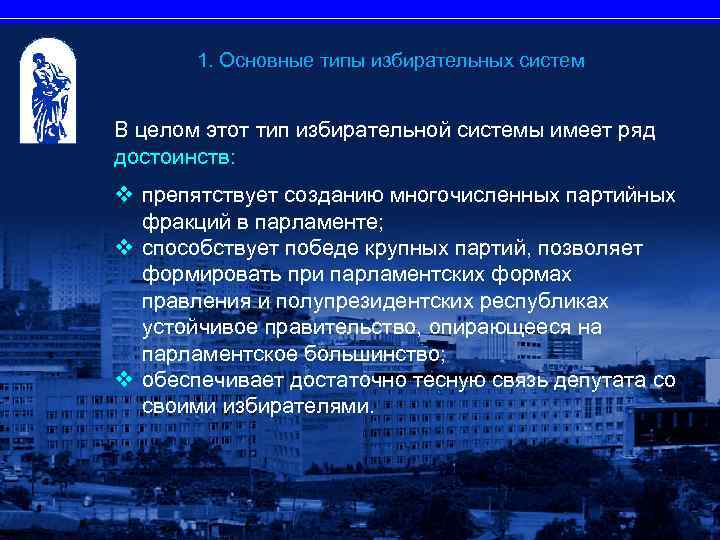 1. Основные типы избирательных систем

В целом этот тип избирательной системы имеет ряд достоинств:

❖ препятствует созданию многочисленных партийных фракций в парламенте;
❖ способствует победе крупных партий, позволяет формировать при парламентских формах правления и полупрезидентских республиках устойчивое правительство, опирающееся на парламентское большинство;
❖ обеспечивает достаточно тесную связь депутата со своими избирателями.